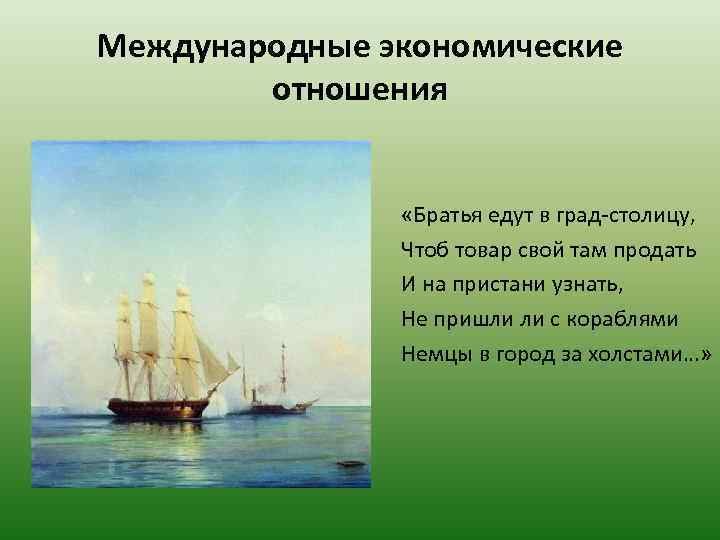 Международные экономические отношения

«Братья едут в град-столицу,
Чтоб товар свой там продать
И на пристани узнать,
Не пришли ли с кораблями
Немцы в город за холстами...»